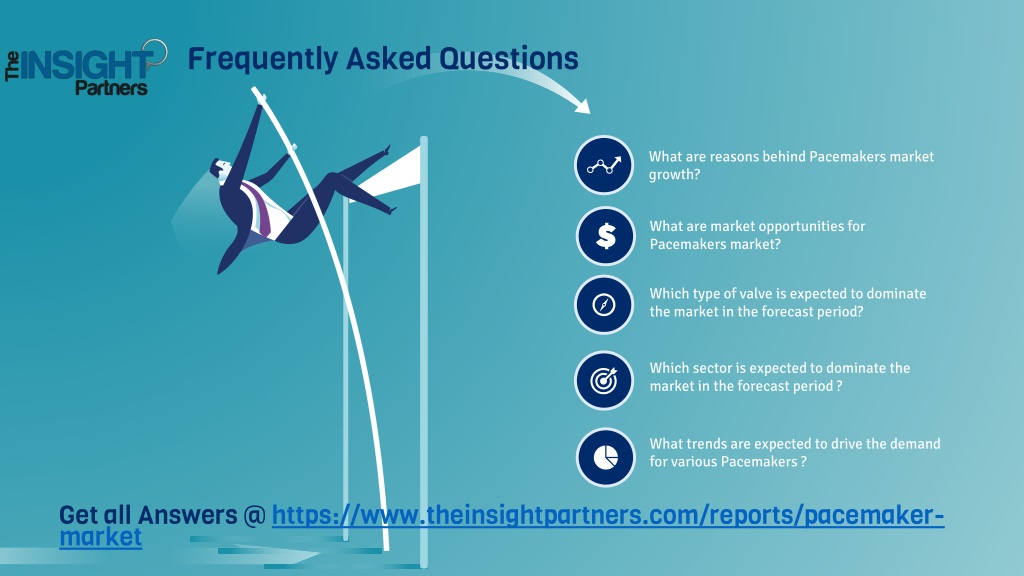 The INSIGHT Partners

Frequently Asked Questions

What are reasons behind Pacemakers market growth?

What are market opportunities for Pacemakers market?

Which type of valve is expected to dominate the market in the forecast period?

Which sector is expected to dominate the market in the forecast period ?

What trends are expected to drive the demand for various Pacemakers ?

Get all Answers @ https://www.theinsightpartners.com/reports/pacemaker-market